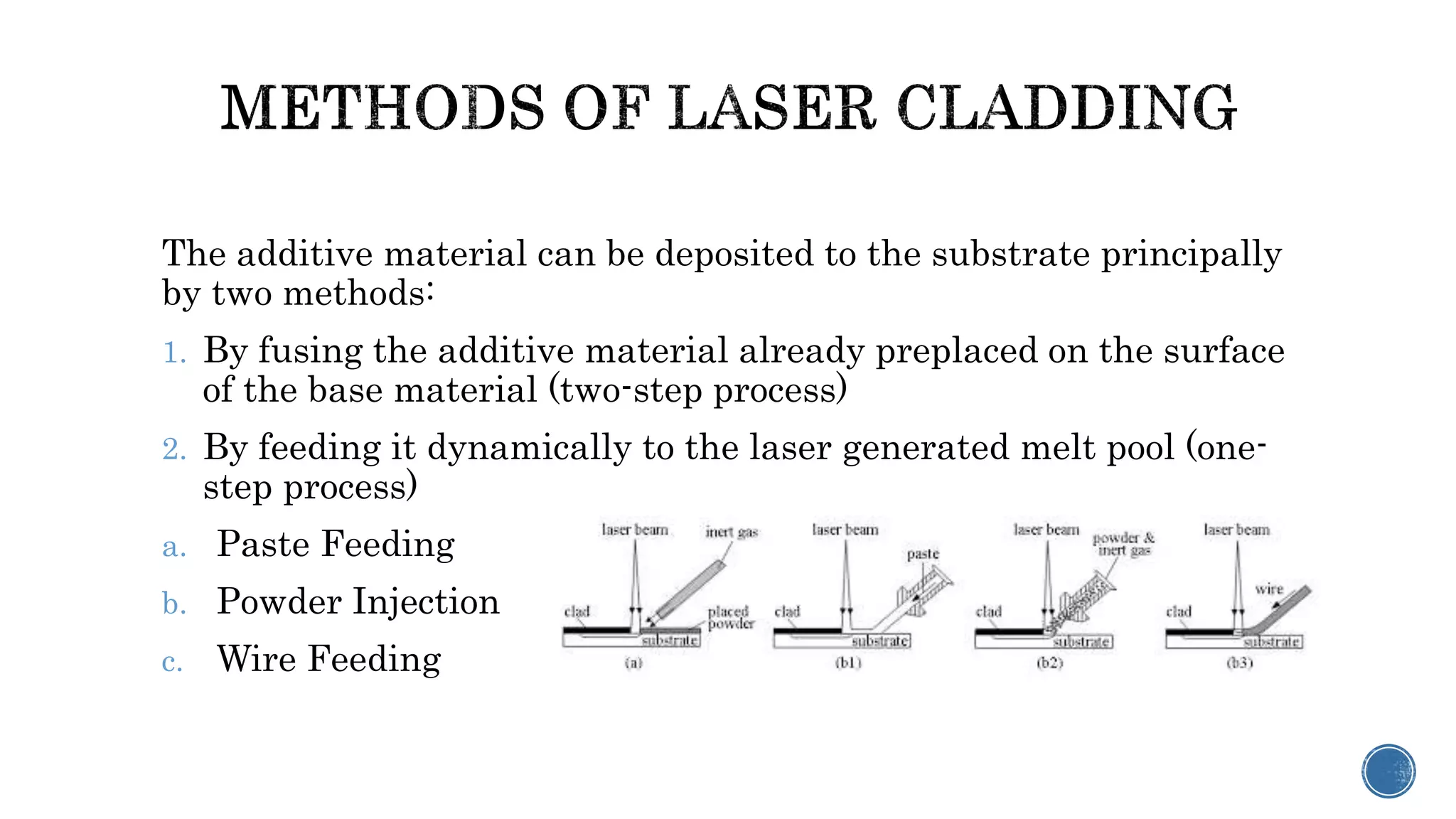 METHODS OF LASER CLADDING

The additive material can be deposited to the substrate principally by two methods:

1. By fusing the additive material already preplaced on the surface of the base material (two-step process)

2. By feeding it dynamically to the laser generated melt pool (one-step process)

a. Paste Feeding

b. Powder Injection

c. Wire Feeding

laser beam
inert gas
clad
placed powder
substrate
(a)

laser beam
paste
clad
substrate
(b1)

laser beam
powder & inert gas
clad
substrate
(b2)

laser beam
wire
clad
substrate
(b3)